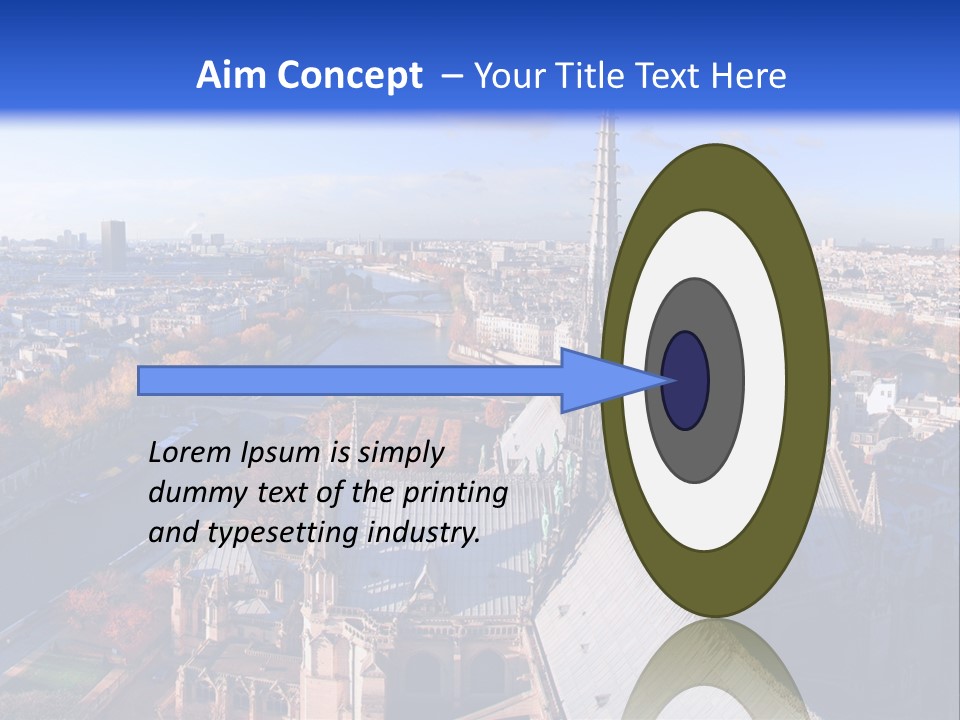 Aim Concept – Your Title Text Here

Lorem Ipsum is simply dummy text of the printing and typesetting industry.